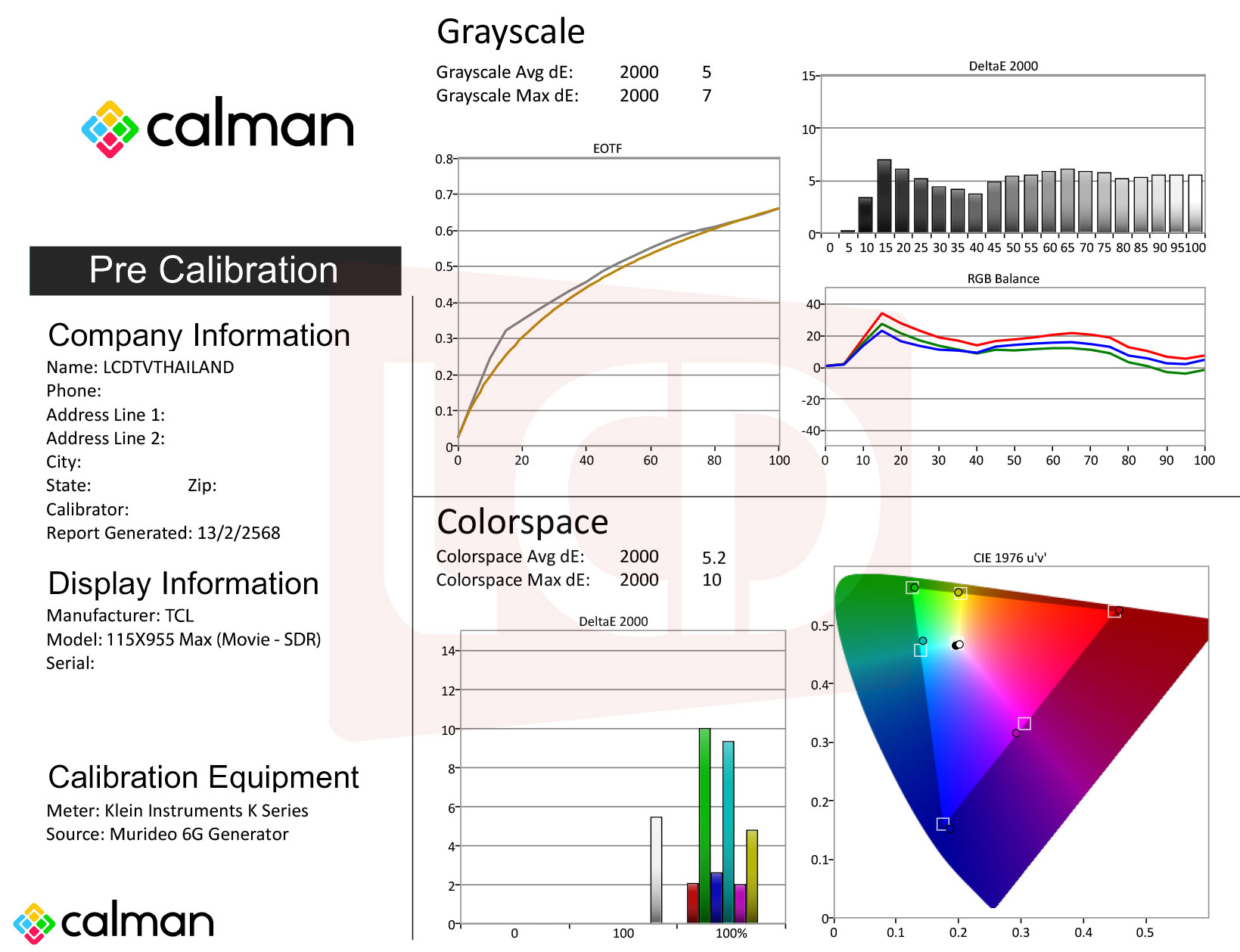 calman

Pre Calibration

Company Information
Name: LCDTVTHAILAND
Phone:
Address Line 1:
Address Line 2:
City:
State: Zip:
Calibrator:
Report Generated: 13/2/2568

Display Information
Manufacturer: TCL
Model: 115X955 Max (Movie - SDR)
Serial:

Calibration Equipment
Meter: Klein Instruments K Series
Source: Murideo 6G Generator

calman

Grayscale
Grayscale Avg dE: 2000 5
Grayscale Max dE: 2000 7

EOTF
0.8
0.7
0.6
0.5
0.4
0.3
0.2
0.1
0
0 20 40 60 80 100

DeltaE 2000
15
10
5
0
0 5 10 15 20 25 30 35 40 45 50 55 60 65 70 75 80 85 90 95 100

RGB Balance
40
20
0
-20
-40
0 10 20 30 40 50 60 70 80 90 100

Colorspace
Colorspace Avg dE: 2000 5.2
Colorspace Max dE: 2000 10

DeltaE 2000
14
12
10
8
6
4
2
0
0 100 100%

CIE 1976 u'v'
0.5
0.4
0.3
0.2
0.1
0
0 0.1 0.2 0.3 0.4 0.5